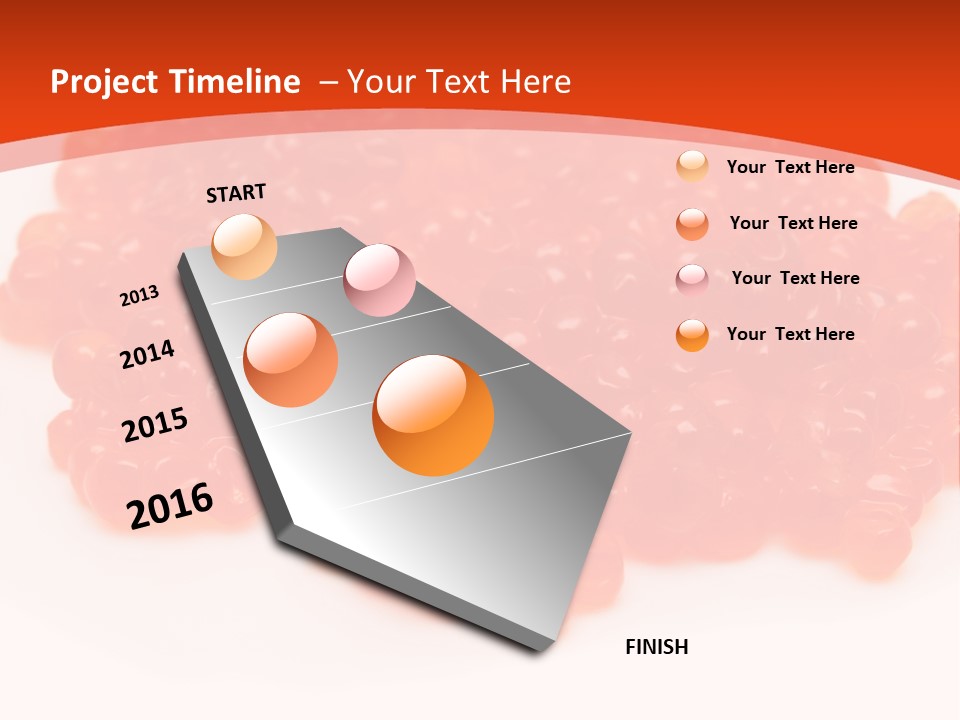 Project Timeline – Your Text Here

START

2013

2014

2015

2016

FINISH

Your Text Here

Your Text Here

Your Text Here

Your Text Here